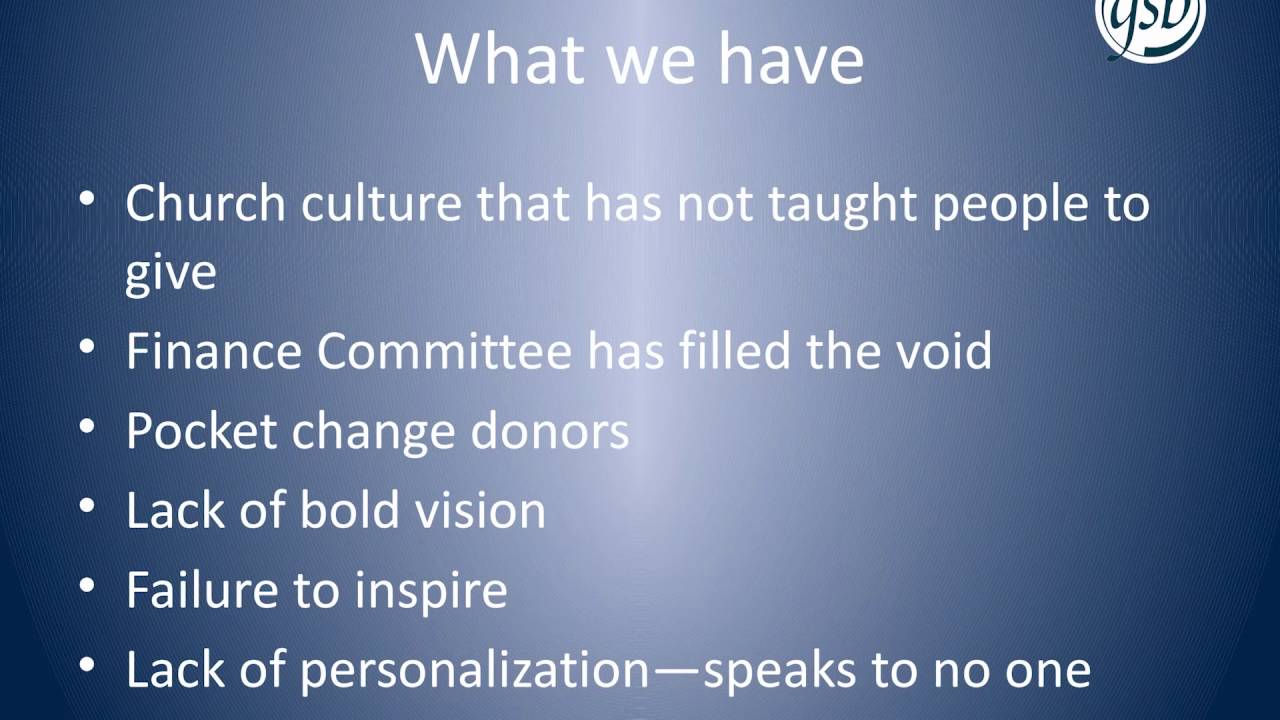 gsb

What we have

• Church culture that has not taught people to give
• Finance Committee has filled the void
• Pocket change donors
• Lack of bold vision
• Failure to inspire
• Lack of personalization—speaks to no one